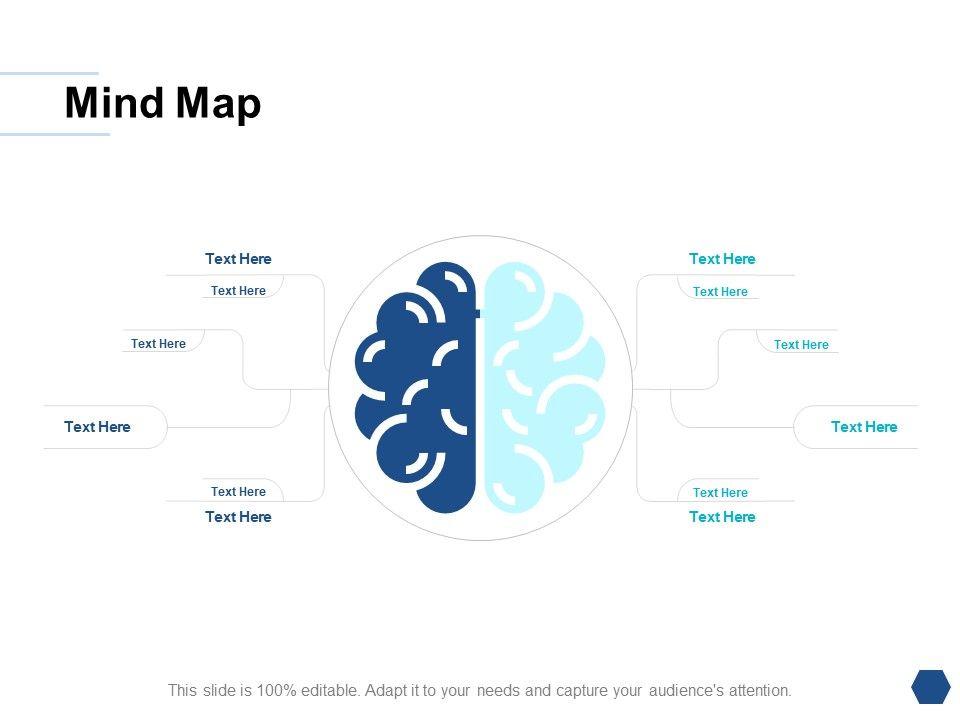 Mind Map

Text Here

Text Here

Text Here

Text Here

Text Here

Text Here

Text Here

Text Here

Text Here

Text Here

Text Here

Text Here

This slide is 100% editable. Adapt it to your needs and capture your audience's attention.